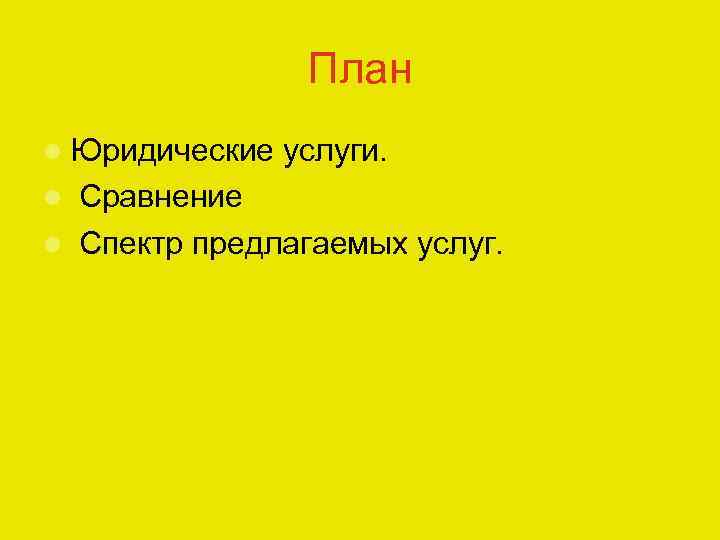 План

- Юридические услуги.
- Сравнение
- Спектр предлагаемых услуг.